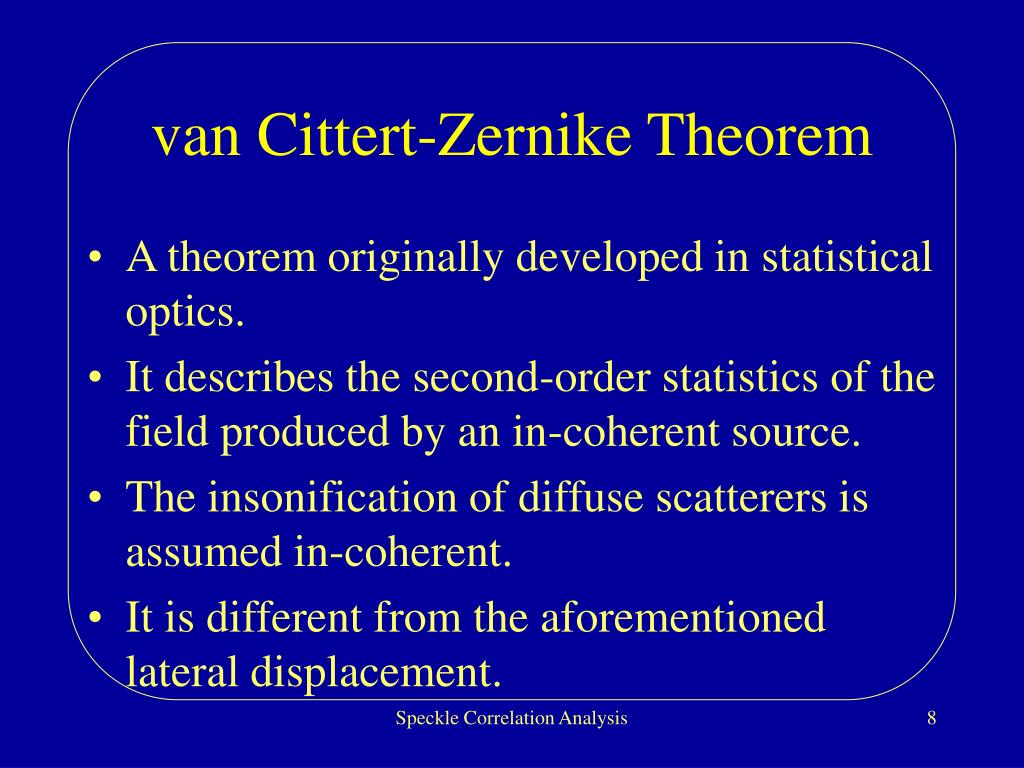 van Cittert-Zernike Theorem

• A theorem originally developed in statistical optics.
• It describes the second-order statistics of the field produced by an in-coherent source.
• The insonification of diffuse scatterers is assumed in-coherent.
• It is different from the aforementioned lateral displacement.

Speckle Correlation Analysis

8